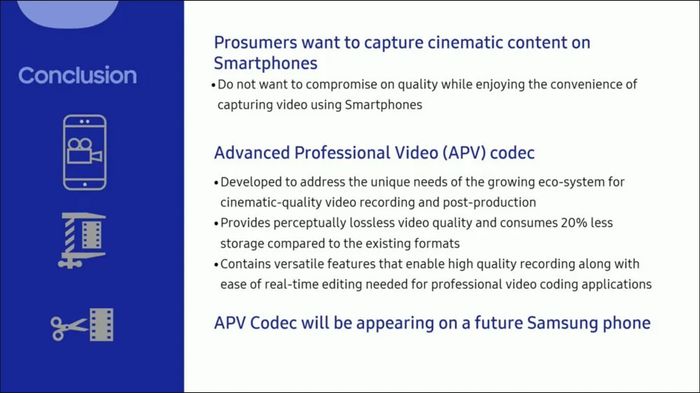 Conclusion

Prosumers want to capture cinematic content on Smartphones

• Do not want to compromise on quality while enjoying the convenience of capturing video using Smartphones

Advanced Professional Video (APV) codec

• Developed to address the unique needs of the growing eco-system for cinematic-quality video recording and post-production
• Provides perceptually lossless video quality and consumes 20% less storage compared to the existing formats
• Contains versatile features that enable high quality recording along with ease of real-time editing needed for professional video coding applications

APV Codec will be appearing on a future Samsung phone